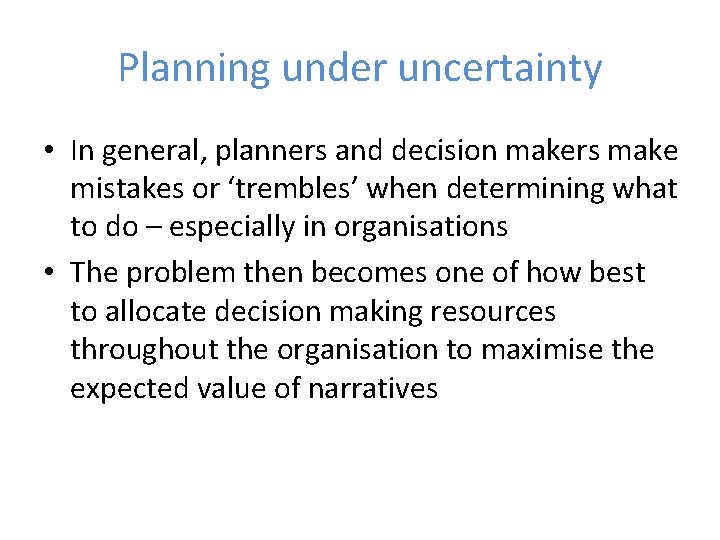 Planning under uncertainty

• In general, planners and decision makers make mistakes or ‘trembles’ when determining what to do – especially in organisations

• The problem then becomes one of how best to allocate decision making resources throughout the organisation to maximise the expected value of narratives